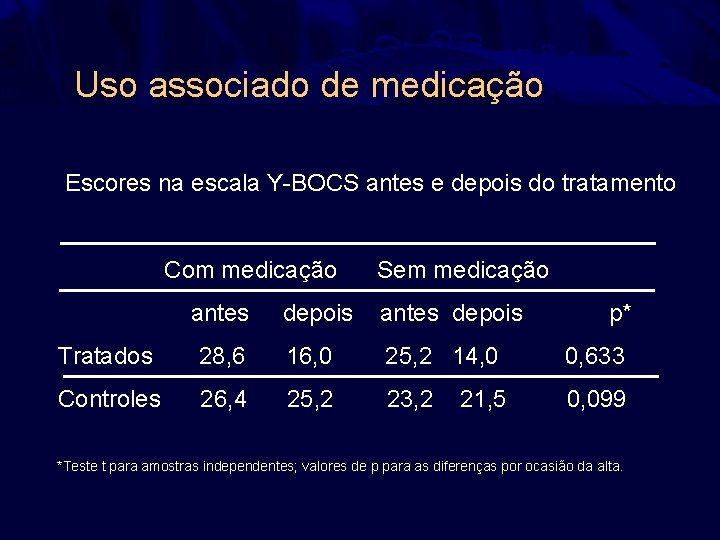 Uso associado de medicação

Escores na escala Y-BOCS antes e depois do tratamento

| | Com medicação | | Sem medicação | | |
|---|---|---|---|---|---|
| | antes | depois | antes | depois | p* |
| Tratados | 28,6 | 16,0 | 25,2 | 14,0 | 0,633 |
| Controles | 26,4 | 25,2 | 23,2 | 21,5 | 0,099 |

*Teste t para amostras independentes; valores de p para as diferenças por ocasião da alta.